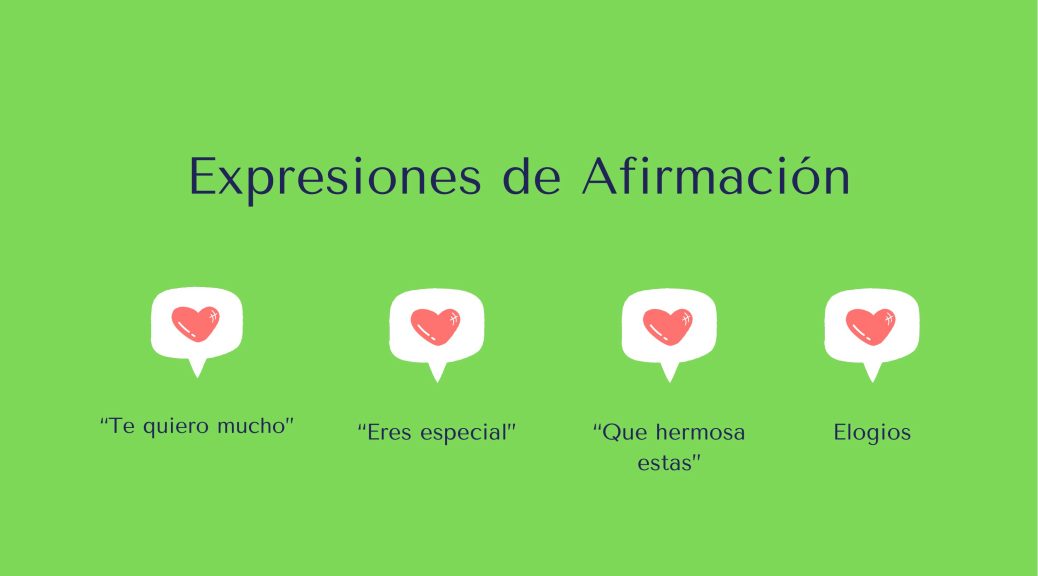 Expresiones de Afirmación

“Te quiero mucho"

“Eres especial"

“Que hermosa estas"

Elogios